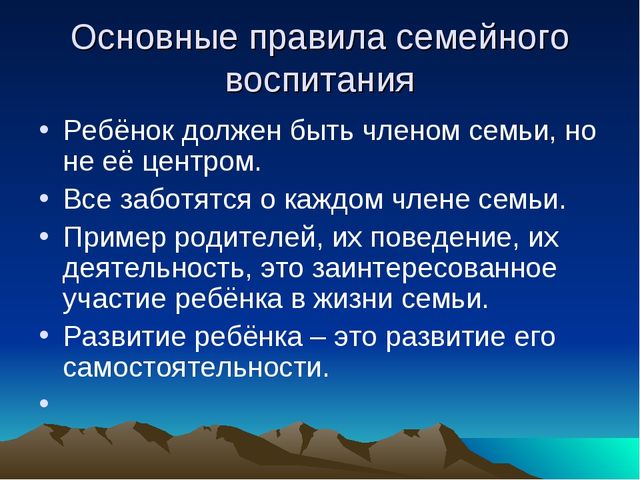 Основные правила семейного воспитания

• Ребёнок должен быть членом семьи, но не её центром.
• Все заботятся о каждом члене семьи.
• Пример родителей, их поведение, их деятельность, это заинтересованное участие ребёнка в жизни семьи.
• Развитие ребёнка – это развитие его самостоятельности.
•